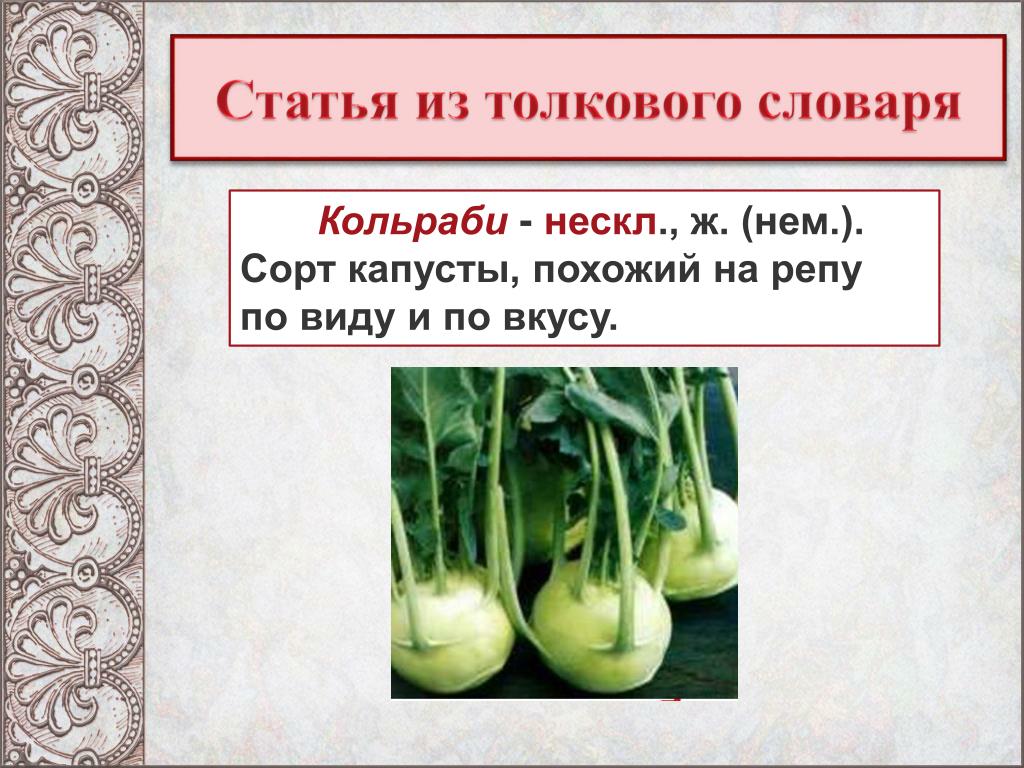 Статья из толкового словаря

Кольраби - нескл., ж. (нем.). Сорт капусты, похожий на репу по виду и по вкусу.